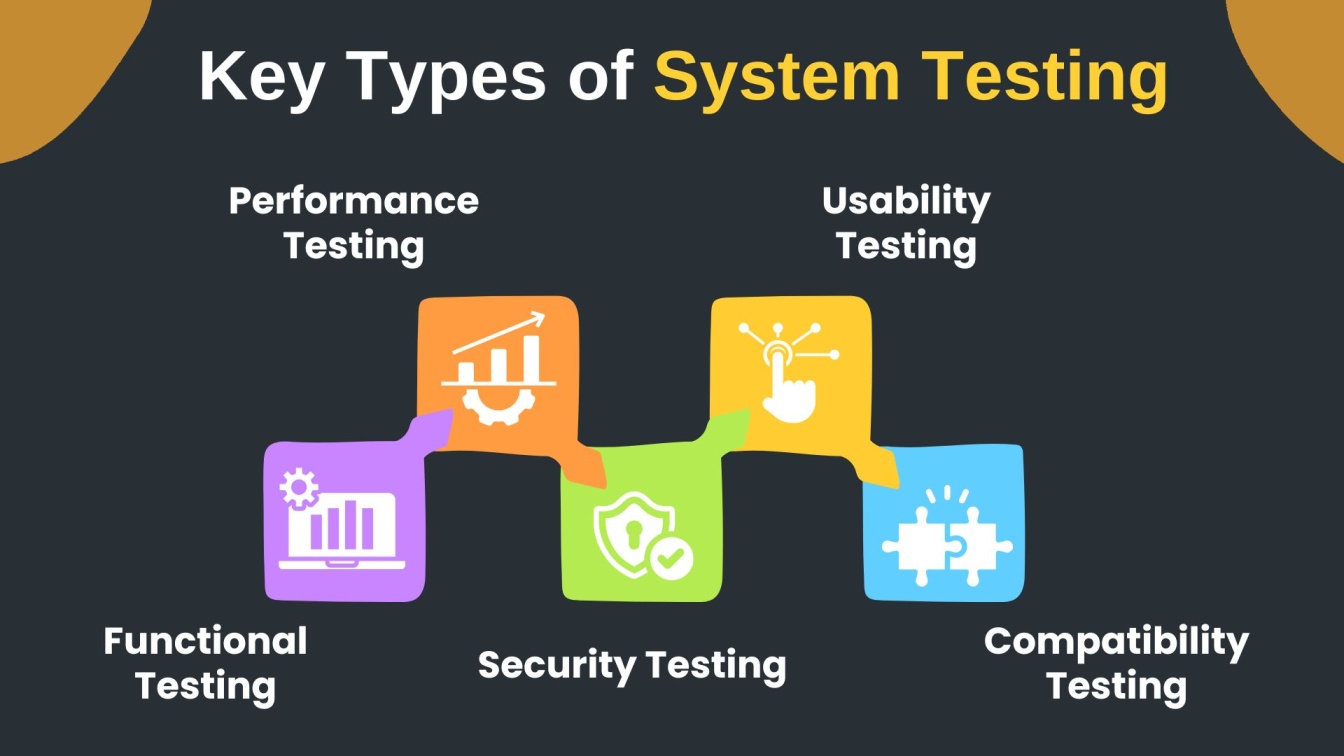 Key Types of System Testing

Performance Testing

Usability Testing

Functional Testing

Security Testing

Compatibility Testing